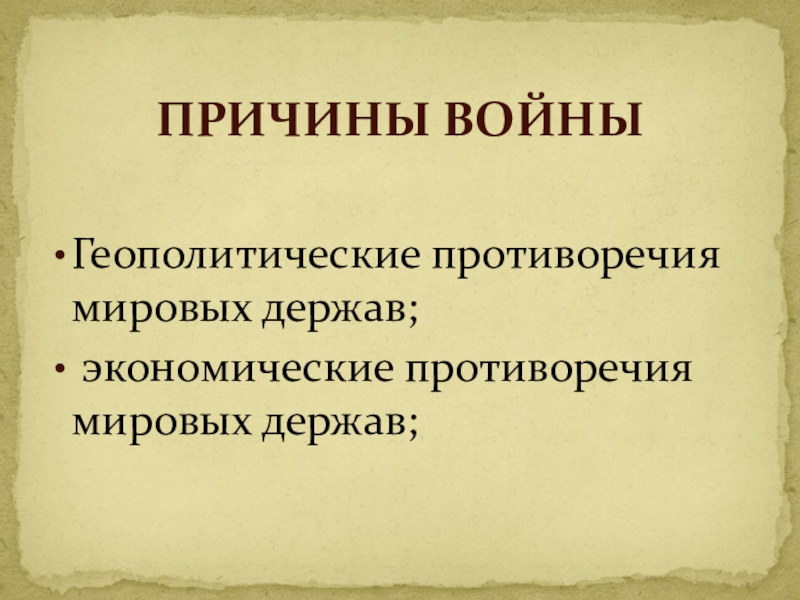 ПРИЧИНЫ ВОЙНЫ

• Геополитические противоречия мировых держав;
• экономические противоречия мировых держав;